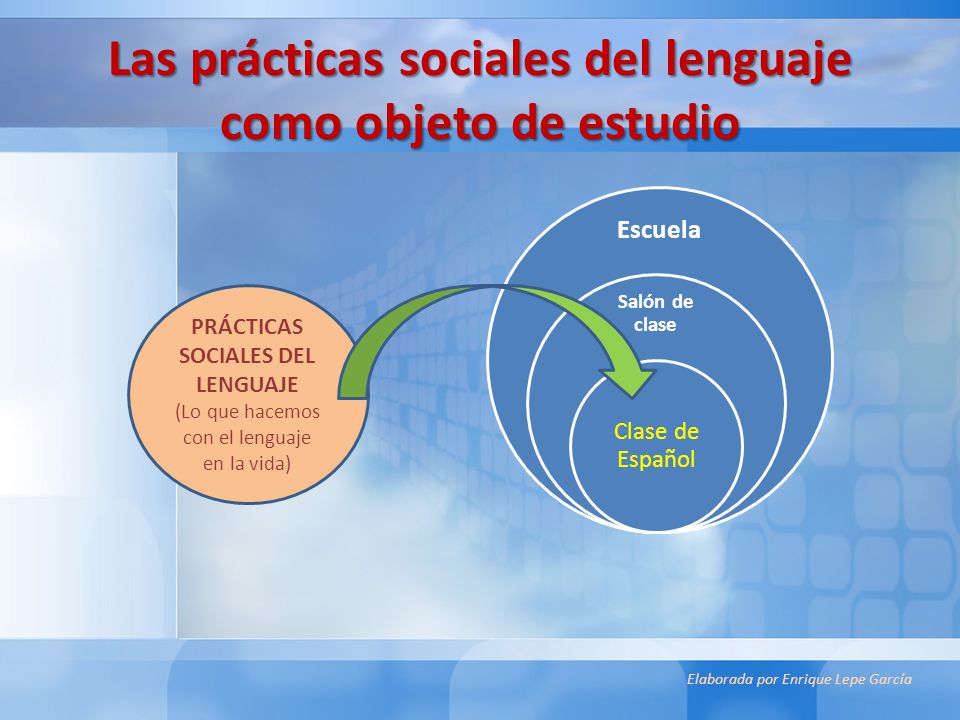 Las prácticas sociales del lenguaje como objeto de estudio

PRÁCTICAS SOCIALES DEL LENGUAJE
(Lo que hacemos con el lenguaje en la vida)

Escuela

Salón de clase

Clase de Español

Elaborada por Enrique Lepe García